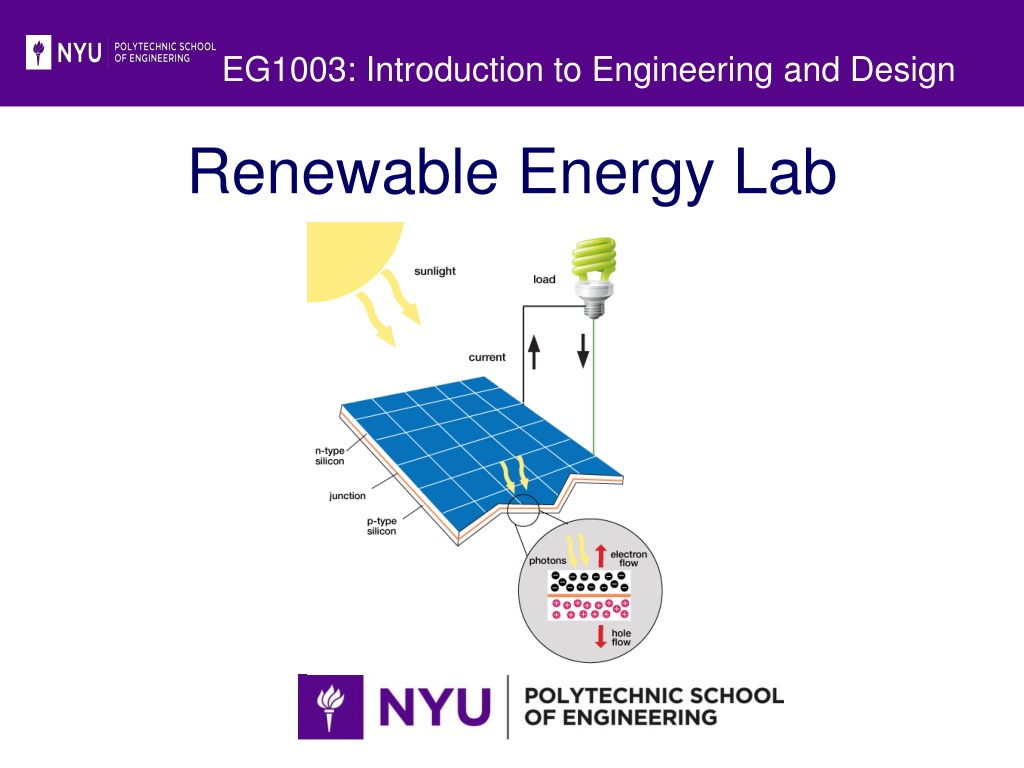 NYU POLYTECHNIC SCHOOL OF ENGINEERING

EG1003: Introduction to Engineering and Design

Renewable Energy Lab

sunlight

load

current

n-type silicon

junction

p-type silicon

photons

electron flow

hole flow

NYU POLYTECHNIC SCHOOL OF ENGINEERING